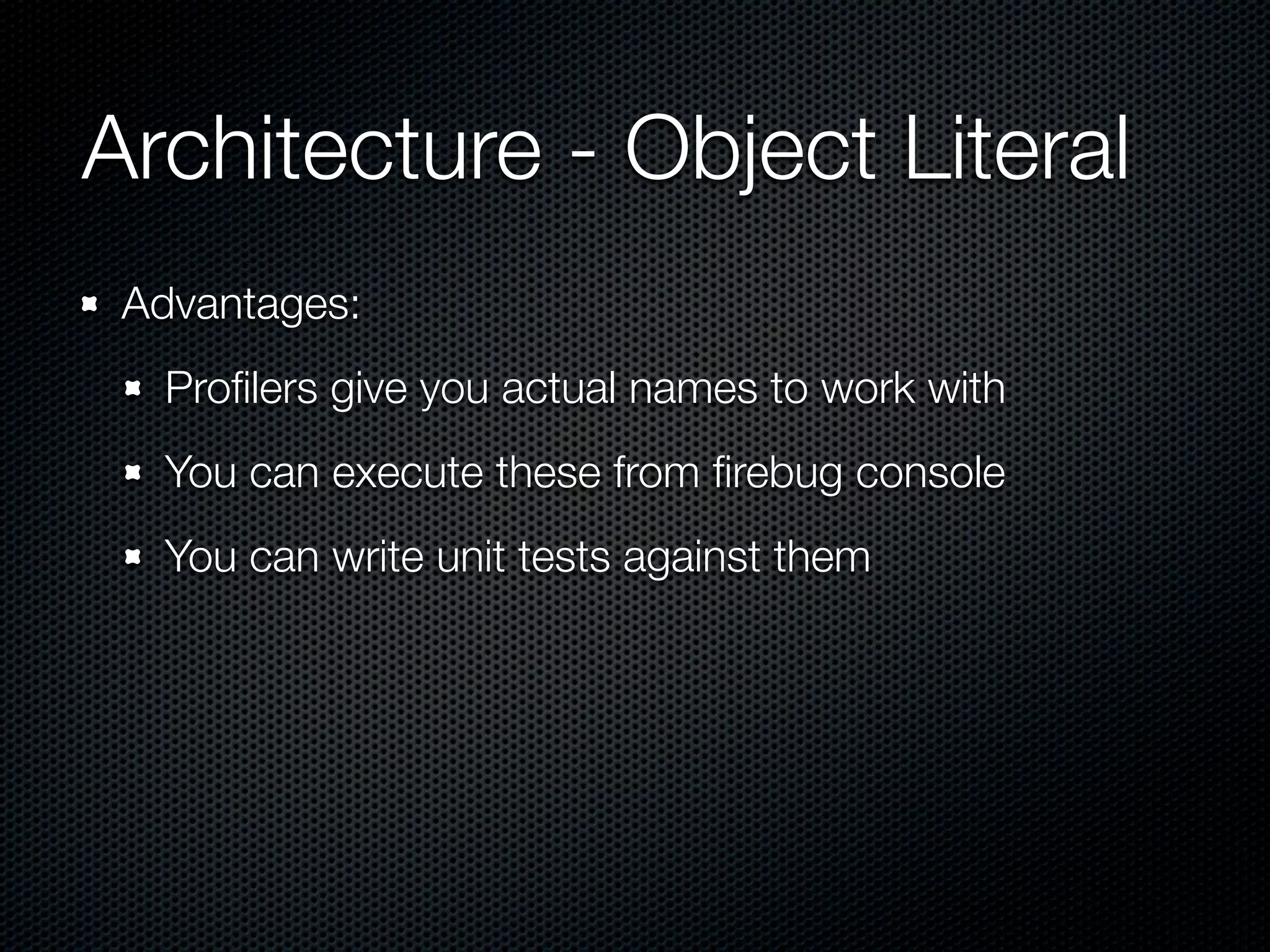 Architecture - Object Literal

- Advantages:
  - Profilers give you actual names to work with
  - You can execute these from firebug console
  - You can write unit tests against them